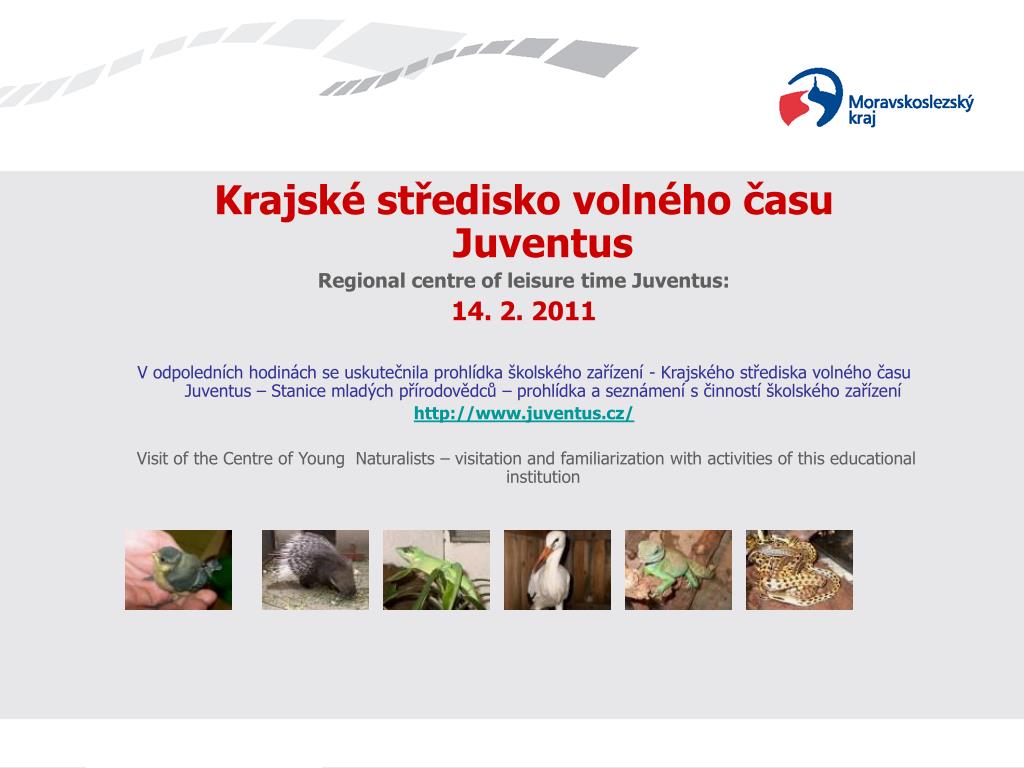 Moravskoslezský kraj

Krajské středisko volného času Juventus

Regional centre of leisure time Juventus:

14. 2. 2011

V odpoledních hodinách se uskutečnila prohlídka školského zařízení - Krajského střediska volného času Juventus – Stanice mladých přírodovědců – prohlídka a seznámení s činností školského zařízení

http://www.juventus.cz/

Visit of the Centre of Young Naturalists – visitation and familiarization with activities of this educational institution